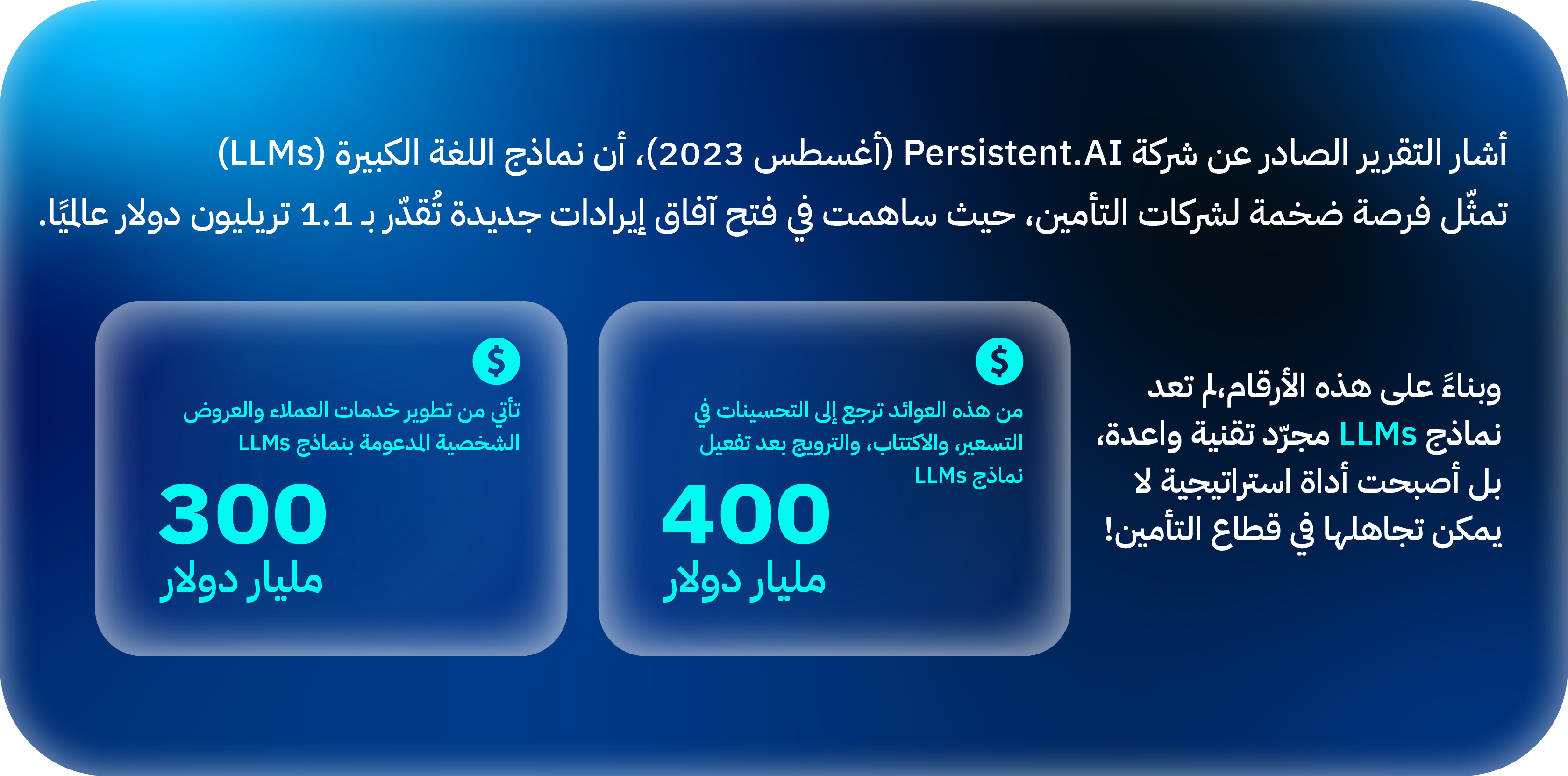 أشار التقرير الصادر عن شركة Persistent.AI (أغسطس 2023)، أن نماذج اللغة الكبيرة (LLMs) تمثّل فرصة ضخمة لشركات التأمين، حيث ساهمت في فتح آفاق إيرادات جديدة تُقدّر بـ 1.1 تريليون دولار عالميًا.

وبناءً على هذه الأرقام،لم تعد نماذج LLMs مجرّد تقنية واعدة، بل أصبحت أداة استراتيجية لا يمكن تجاهلها في قطاع التأمين!

$

من هذه العوائد ترجع إلى التحسينات في التسعير، والاكتتاب، والترويج بعد تفعيل نماذج LLMs

400

مليار دولار

$

تأتي من تطوير خدمات العملاء والعروض الشخصية المدعومة بنماذج LLMs

300

مليار دولار